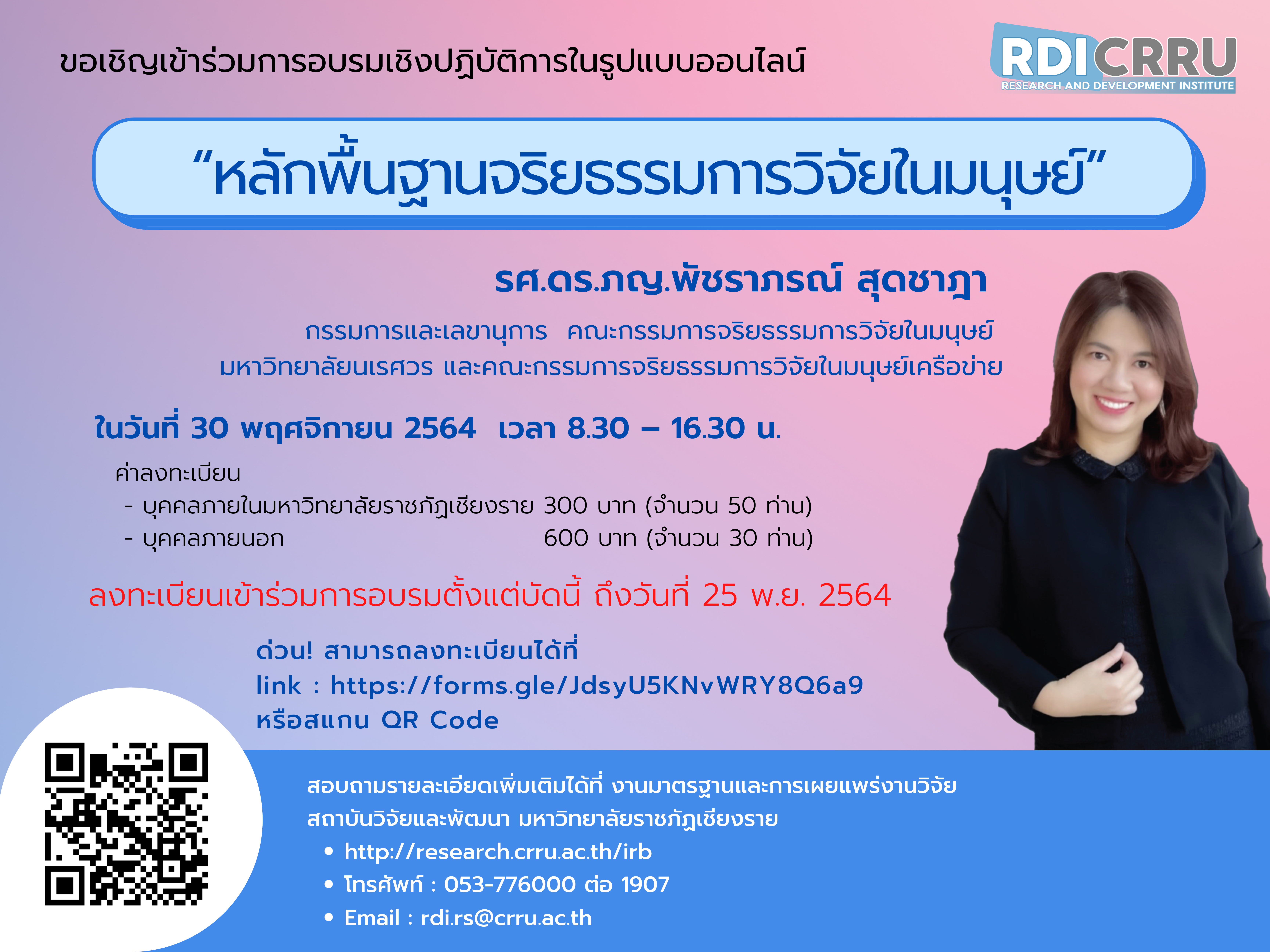 ขอเชิญเข้าร่วมการอบรมเชิงปฏิบัติการในรูปแบบออนไลน์

RDICRRU
RESEARCH AND DEVELOPMENT INSTITUTE

“หลักพื้นฐานจริยธรรมการวิจัยในมนุษย์”

รศ.ดร.ภญ.พัชราภรณ์ สุดชาฎา

กรรมการและเลขานุการ คณะกรรมการจริยธรรมการวิจัยในมนุษย์ มหาวิทยาลัยนเรศวร และคณะกรรมการจริยธรรมการวิจัยในมนุษย์เครือข่าย

ในวันที่ 30 พฤศจิกายน 2564 เวลา 8.30 – 16.30 น.

ค่าลงทะเบียน
- บุคคลภายในมหาวิทยาลัยราชภัฏเชียงราย 300 บาท (จำนวน 50 ท่าน)
- บุคคลภายนอก 600 บาท (จำนวน 30 ท่าน)

ลงทะเบียนเข้าร่วมการอบรมตั้งแต่บัดนี้ ถึงวันที่ 25 พ.ย. 2564

ด่วน! สามารถลงทะเบียนได้ที่
link : https://forms.gle/JdsyU5KNvWRY8Q6a9
หรือสแกน QR Code

สอบถามรายละเอียดเพิ่มเติมได้ที่ งานมาตรฐานและการเผยแพร่งานวิจัย สถาบันวิจัยและพัฒนา มหาวิทยาลัยราชภัฏเชียงราย
• http://research.crru.ac.th/irb
• โทรศัพท์ : 053-776000 ต่อ 1907
• Email : rdi.rs@crru.ac.th